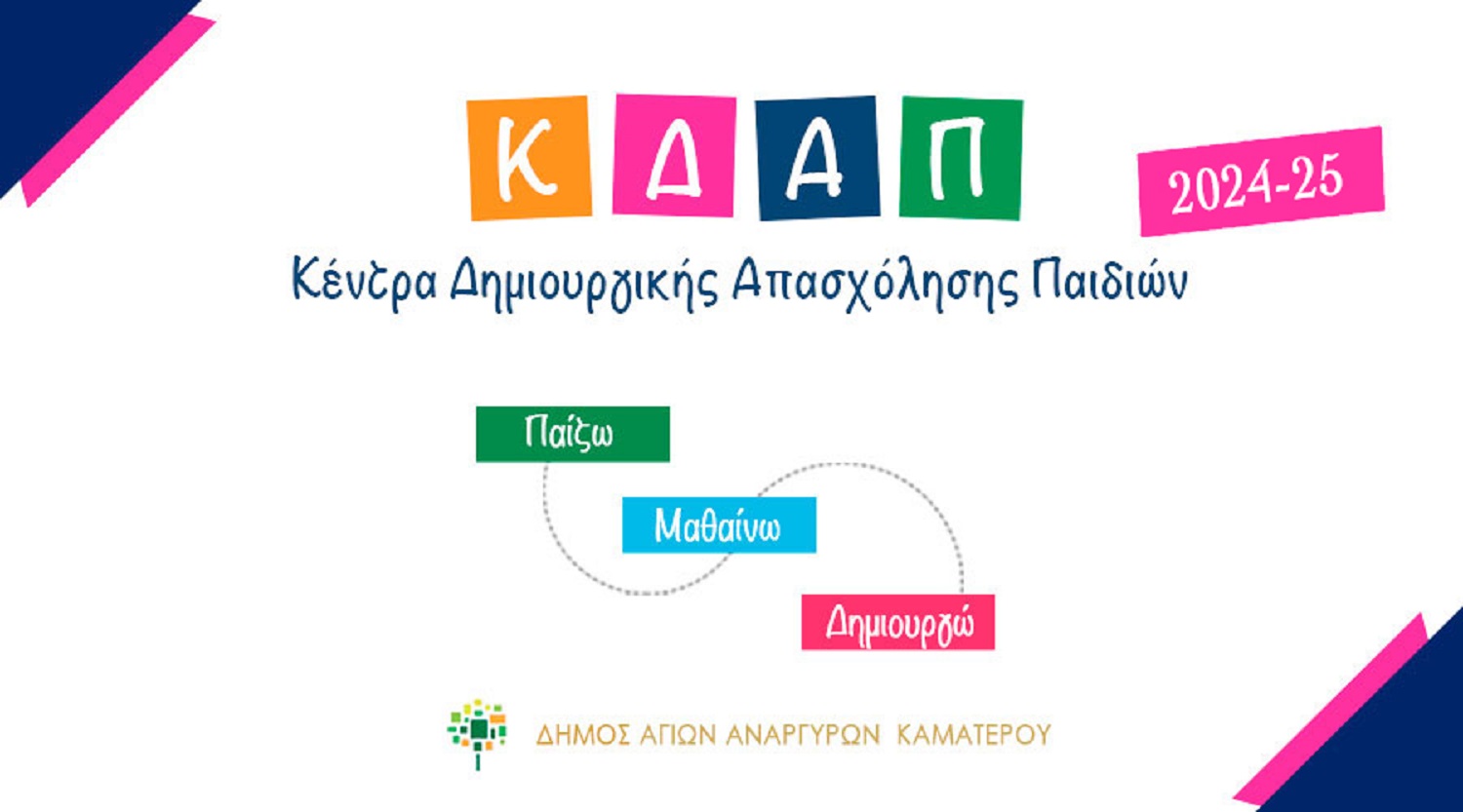 Κ Δ Α Π

2024-25

Κέντρα Δημιουργικής Απασχόλησης Παιδιών

Παίζω

Μαθαίνω

Δημιουργώ

ΔΗΜΟΣ ΑΓΙΩΝ ΑΝΑΡΓΥΡΩΝ ΚΑΜΑΤΕΡΟΥ